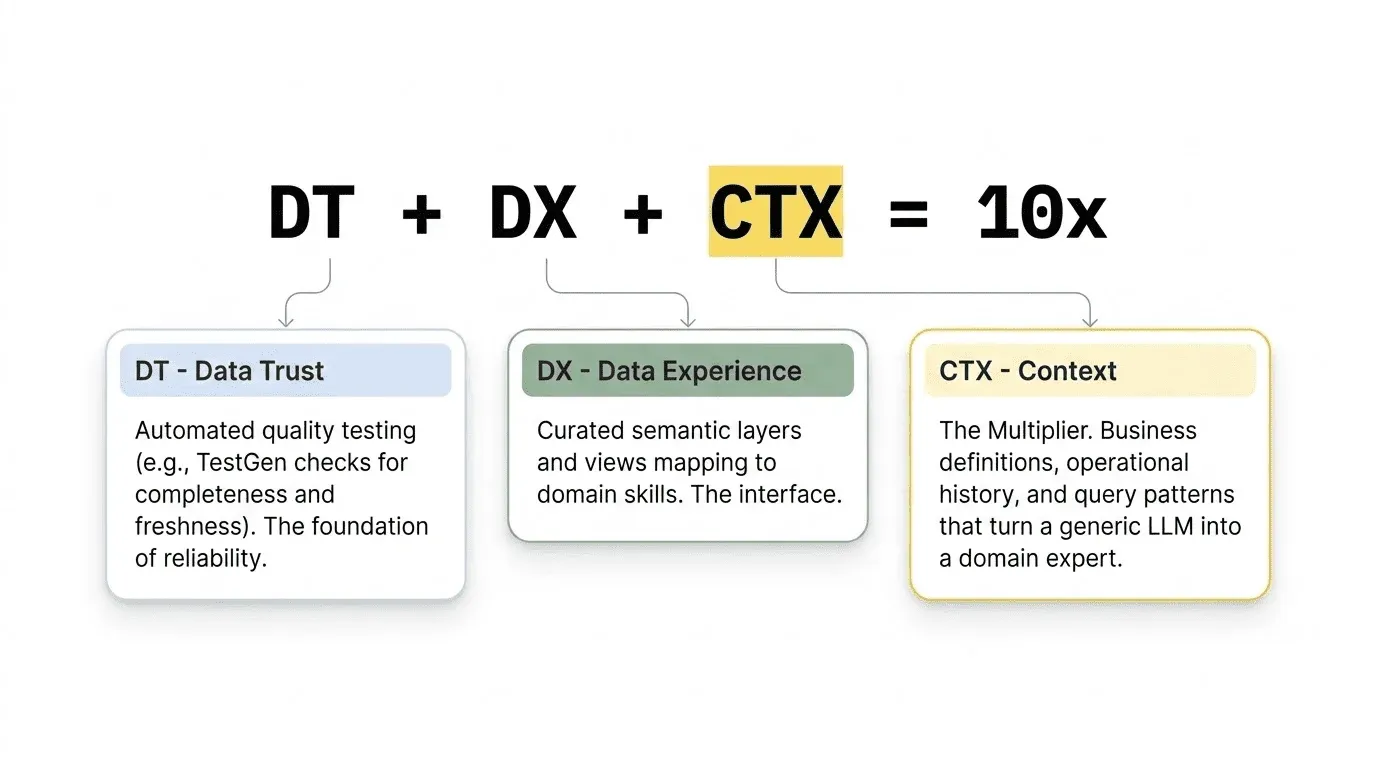 DT + DX + CTX = 10x

DT - Data Trust

Automated quality testing (e.g., TestGen checks for completeness and freshness). The foundation of reliability.

DX - Data Experience

Curated semantic layers and views mapping to domain skills. The interface.

CTX - Context

The Multiplier. Business definitions, operational history, and query patterns that turn a generic LLM into a domain expert.